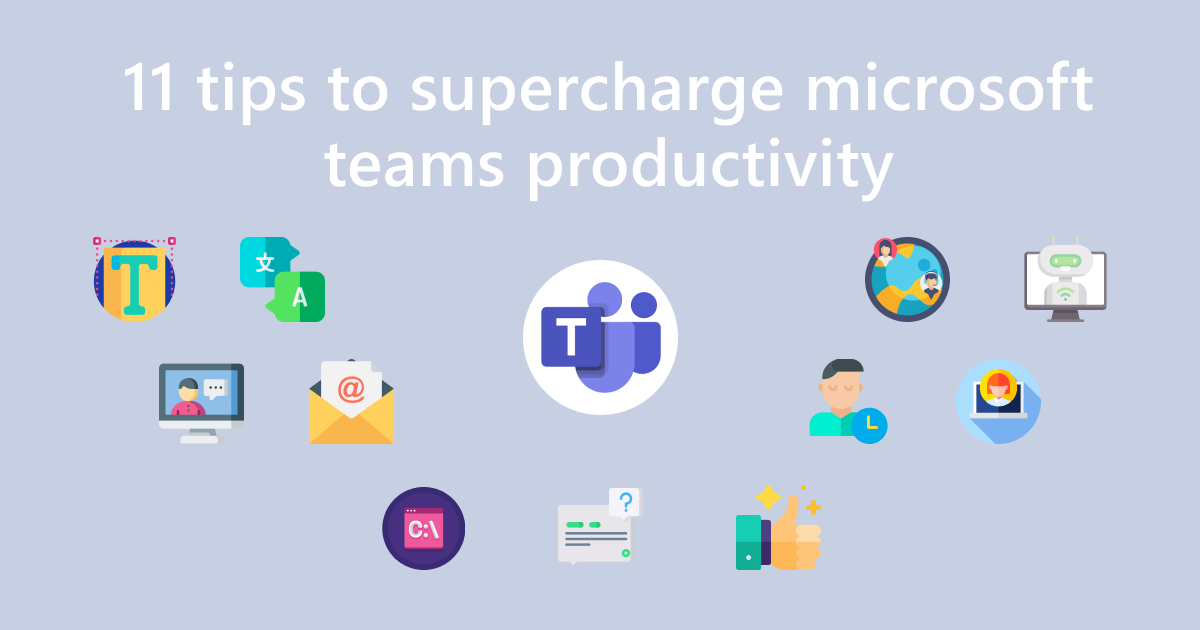 11 tips to supercharge microsoft teams productivity

T

文

A

T

@

C:\

?